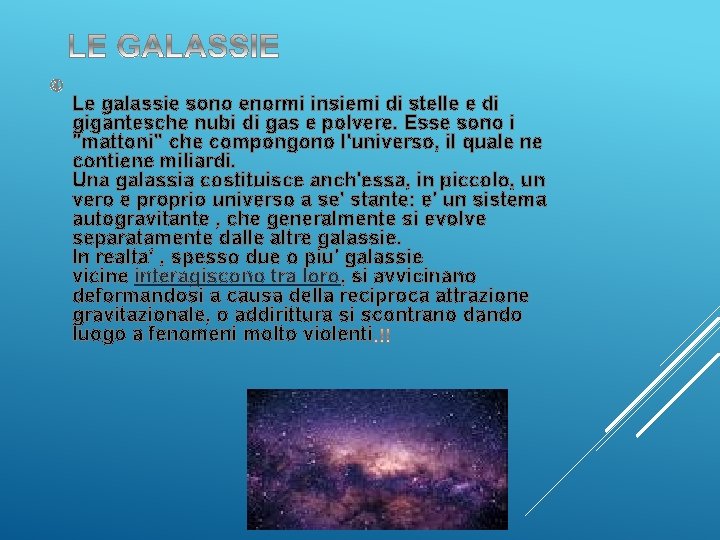 LE GALASSIE

Le galassie sono enormi insiemi di stelle e di gigantesche nubi di gas e polvere. Esse sono i "mattoni" che compongono l'universo, il quale ne contiene miliardi.
Una galassia costituisce anch'essa, in piccolo, un vero e proprio universo a se' stante: e' un sistema autogravitante , che generalmente si evolve separatamente dalle altre galassie.
In realta' , spesso due o piu' galassie vicine interagiscono tra loro, si avvicinano deformandosi a causa della reciproca attrazione gravitazionale, o addirittura si scontrano dando luogo a fenomeni molto violenti.!!